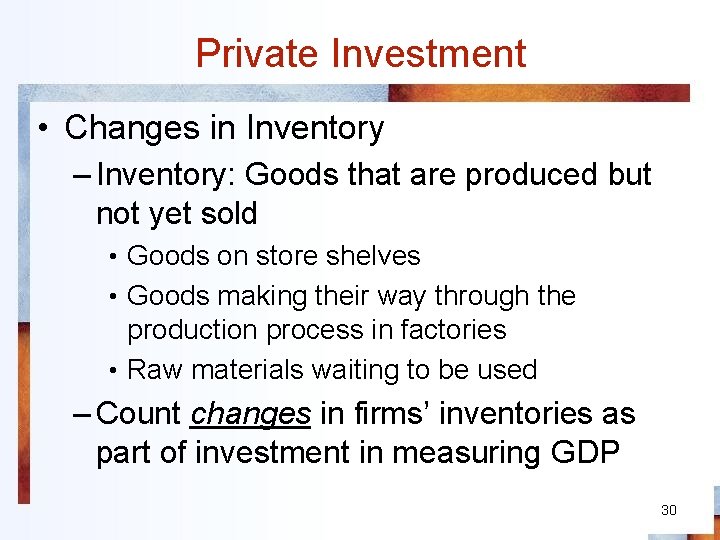 Private Investment

• Changes in Inventory
– Inventory: Goods that are produced but not yet sold
• Goods on store shelves
• Goods making their way through the production process in factories
• Raw materials waiting to be used
– Count changes in firms' inventories as part of investment in measuring GDP

30